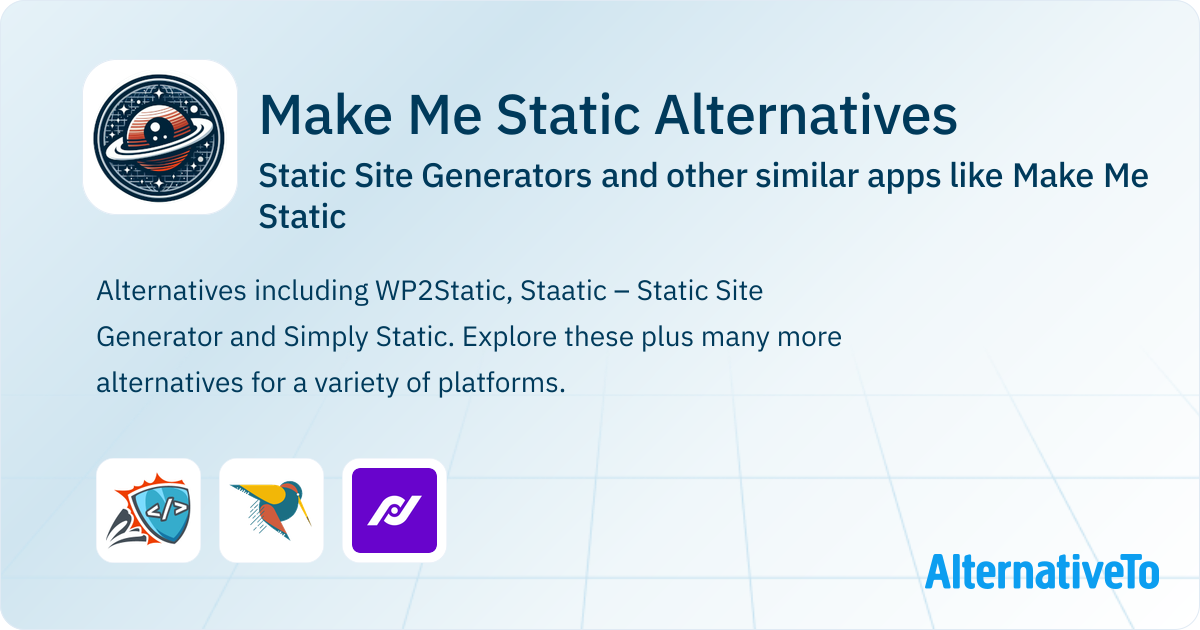 Make Me Static Alternatives

Static Site Generators and other similar apps like Make Me Static

Alternatives including WP2Static, Staatic – Static Site Generator and Simply Static. Explore these plus many more alternatives for a variety of platforms.

</>

AlternativeTo